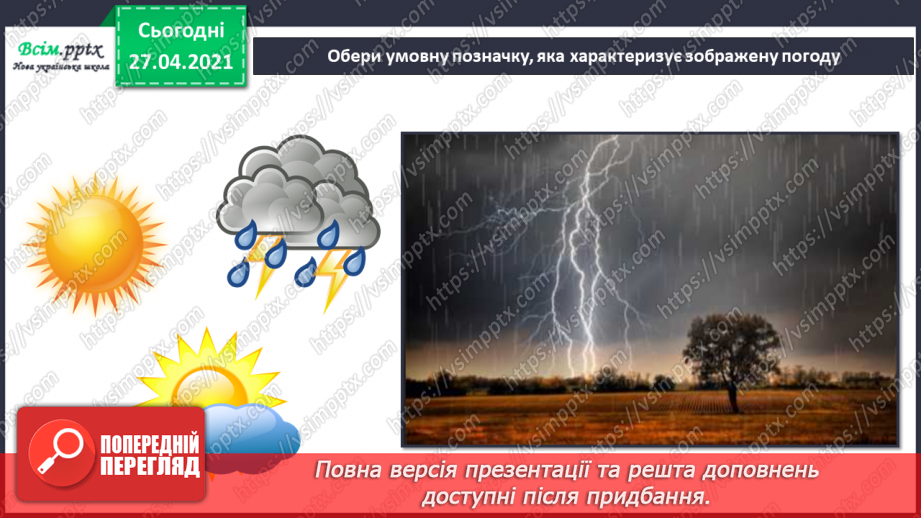 Всім.pptx
Нова українська школа

Сьогодні
27.04.2021

Обери умовну позначку, яка характеризує зображену погоду

https://vsimpptx.com

ПОПЕРЕДНІЙ ПЕРЕГЛЯД

Повна версія презентації та решта доповнень доступні після придбання.